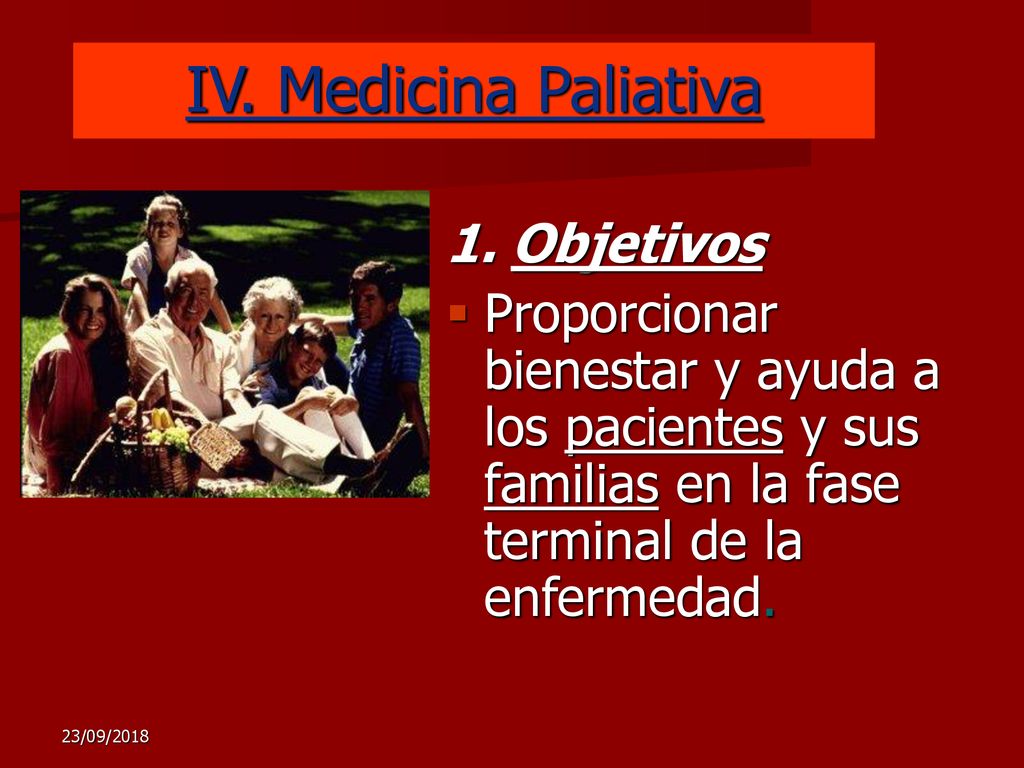 IV. Medicina Paliativa

1. Objetivos

Proporcionar bienestar y ayuda a los pacientes y sus familias en la fase terminal de la enfermedad.

23/09/2018